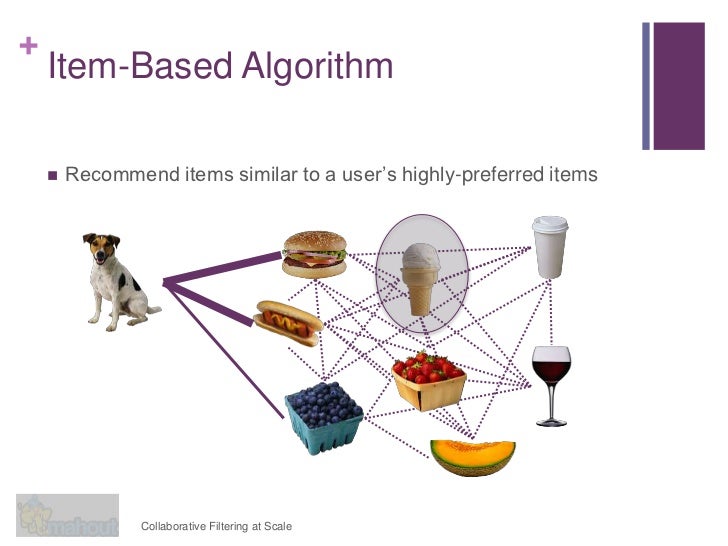 + Item-Based Algorithm

■ Recommend items similar to a user's highly-preferred items

mahout

Collaborative Filtering at Scale